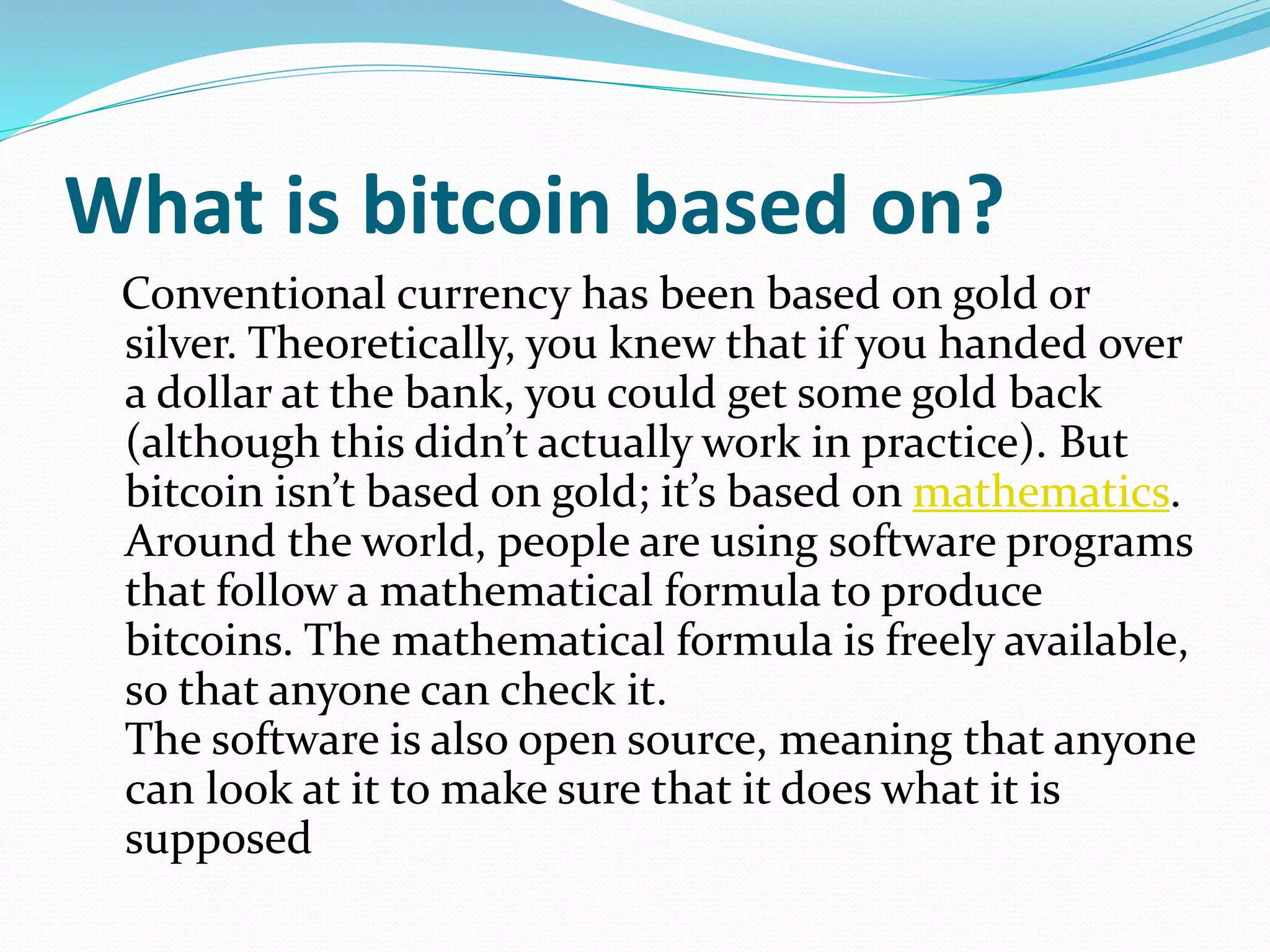 What is bitcoin based on?

Conventional currency has been based on gold or silver. Theoretically, you knew that if you handed over a dollar at the bank, you could get some gold back (although this didn’t actually work in practice). But bitcoin isn’t based on gold; it’s based on mathematics. Around the world, people are using software programs that follow a mathematical formula to produce bitcoins. The mathematical formula is freely available, so that anyone can check it.
The software is also open source, meaning that anyone can look at it to make sure that it does what it is supposed